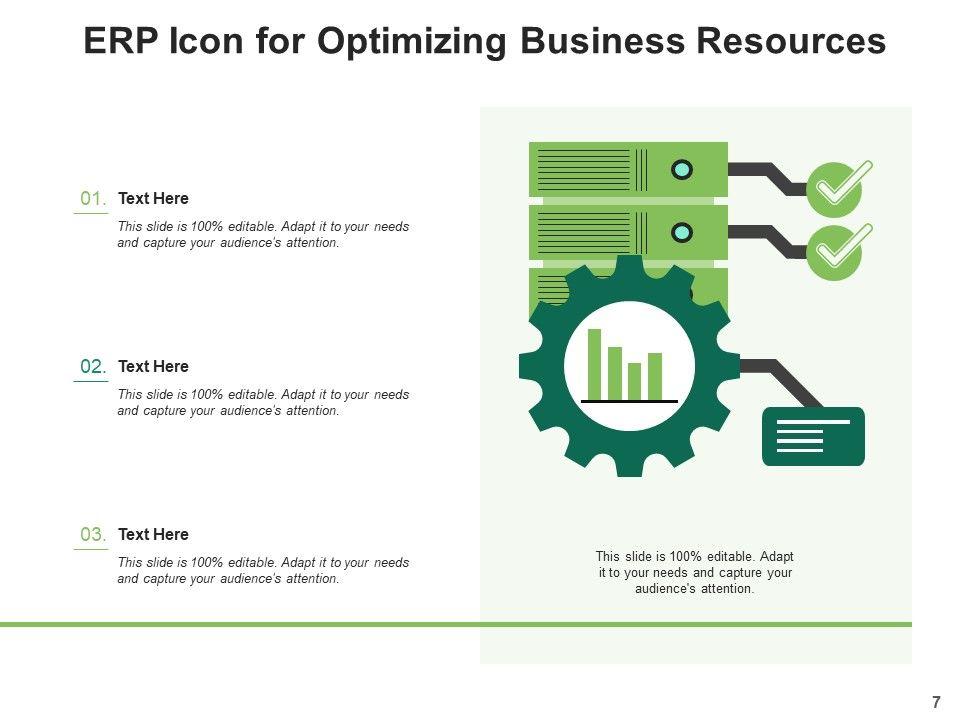 ERP Icon for Optimizing Business Resources

01. Text Here
This slide is 100% editable. Adapt it to your needs and capture your audience's attention.

02. Text Here
This slide is 100% editable. Adapt it to your needs and capture your audience's attention.

03. Text Here
This slide is 100% editable. Adapt it to your needs and capture your audience's attention.

This slide is 100% editable. Adapt it to your needs and capture your audience's attention.

7